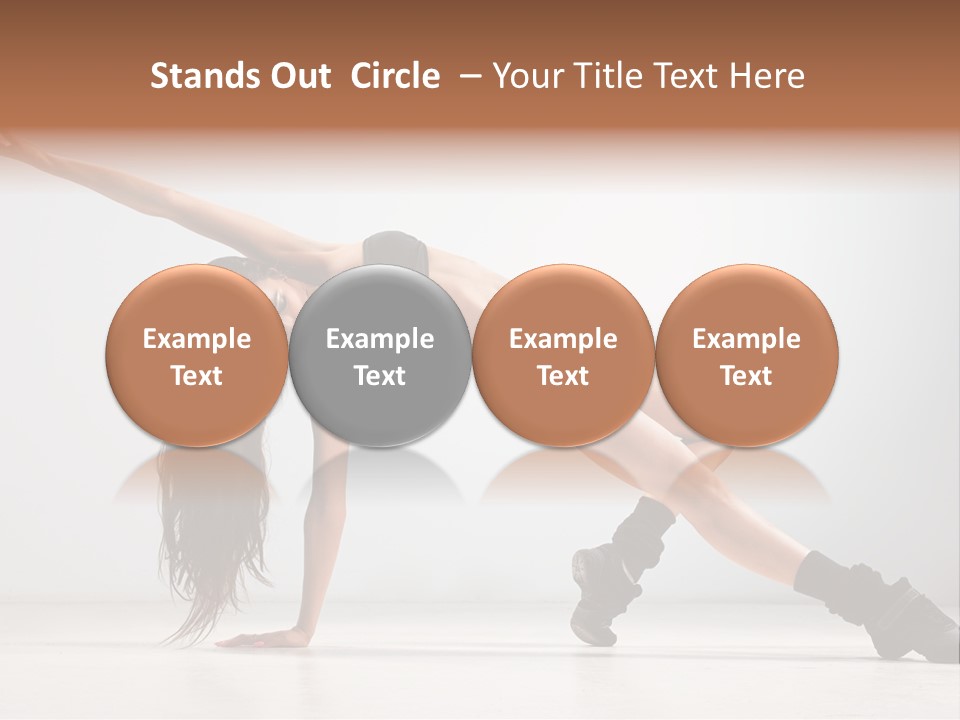 Stands Out Circle – Your Title Text Here

Example Text

Example Text

Example Text

Example Text